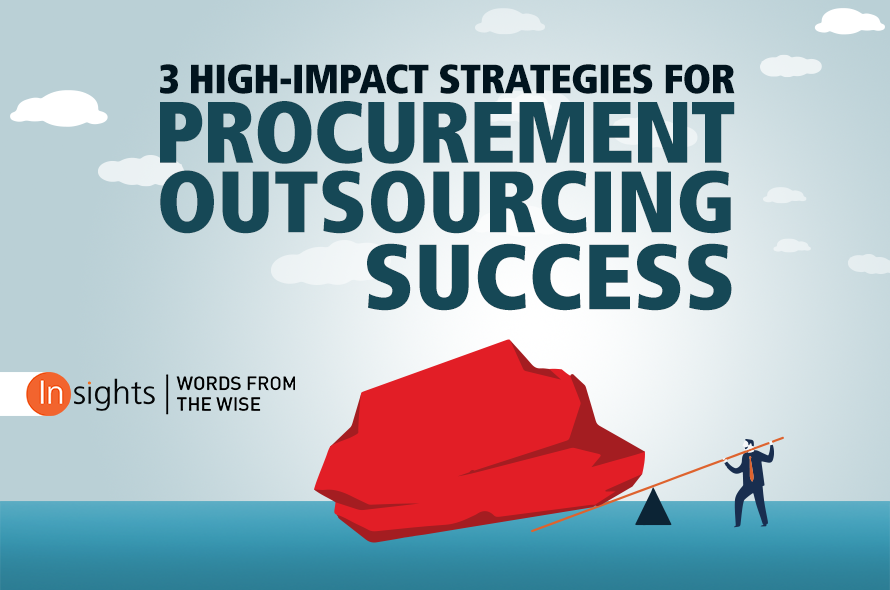 3 HIGH-IMPACT STRATEGIES FOR
PROCUREMENT OUTSOURCING SUCCESS

Insights | WORDS FROM THE WISE